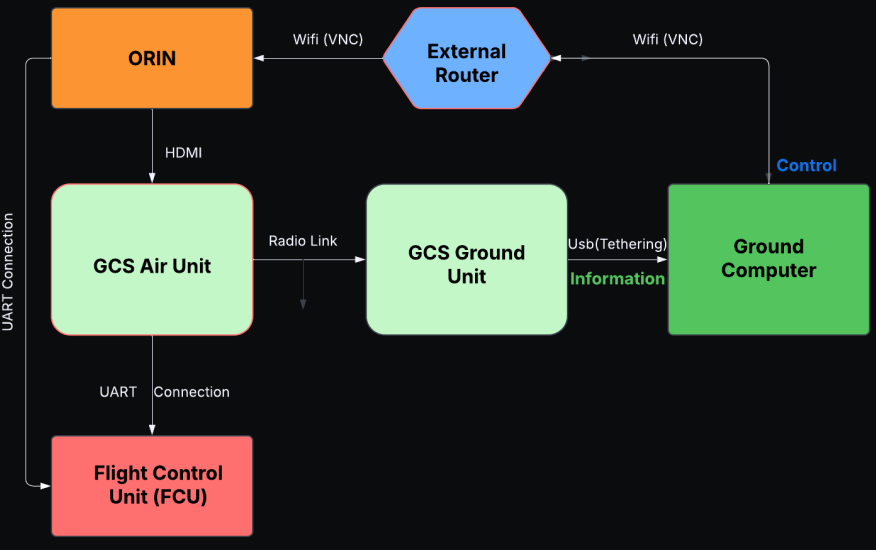 ORIN

Wifi (VNC)

External Router

Wifi (VNC)

HDMI

Control

UART Connection

GCS Air Unit

Radio Link

GCS Ground Unit

Usb(Tethering)

Information

Ground Computer

UART Connection

Flight Control Unit (FCU)